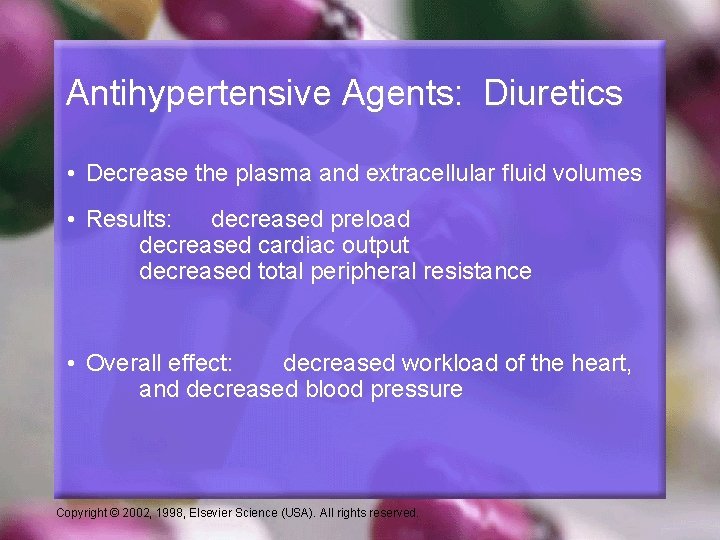 Antihypertensive Agents: Diuretics

• Decrease the plasma and extracellular fluid volumes

• Results: decreased preload
decreased cardiac output
decreased total peripheral resistance

• Overall effect: decreased workload of the heart, and decreased blood pressure

Copyright © 2002, 1998, Elsevier Science (USA). All rights reserved.